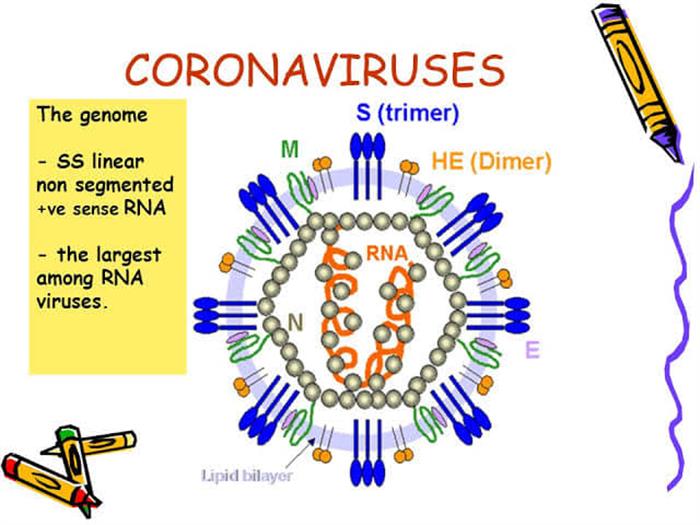 CORONAVIRUSES

The genome

- SS linear non segmented +ve sense RNA

- the largest among RNA viruses.

S (trimer)

M

HE (Dimer)

RNA

N

E

Lipid bilayer